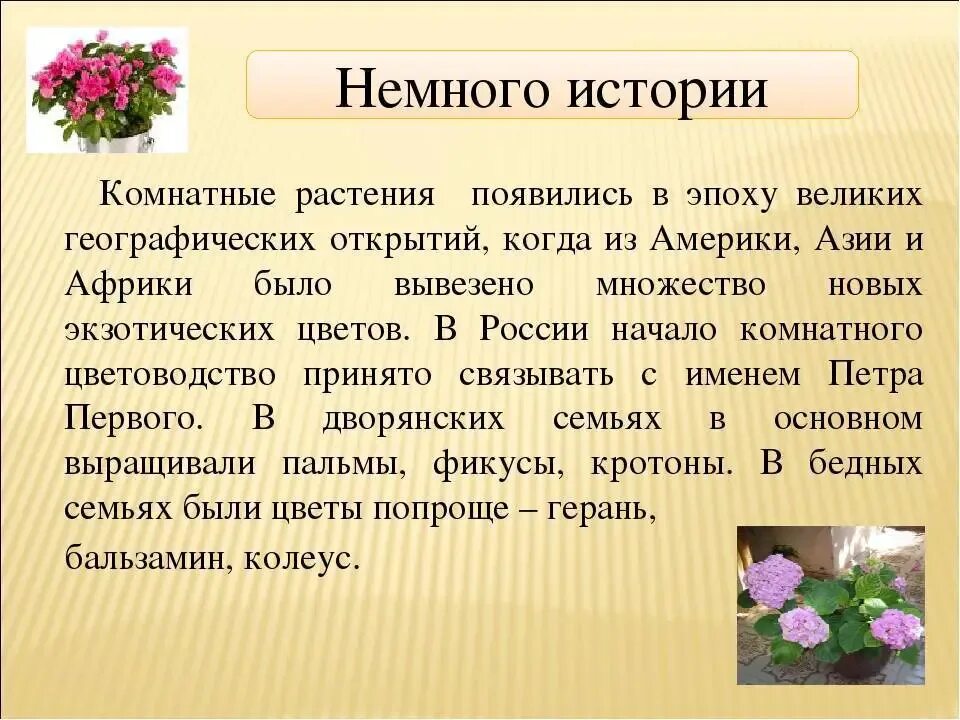 Немного истории

Комнатные растения появились в эпоху великих географических открытий, когда из Америки, Азии и Африки было вывезено множество новых экзотических цветов. В России начало комнатного цветоводство принято связывать с именем Петра Первого. В дворянских семьях в основном выращивали пальмы, фикусы, кротоны. В бедных семьях были цветы попроще – герань, бальзамин, колеус.